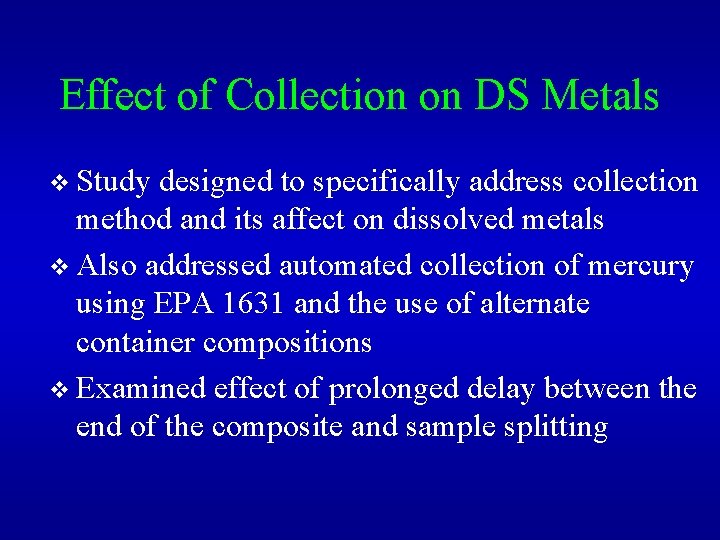 Effect of Collection on DS Metals

❖ Study designed to specifically address collection method and its affect on dissolved metals

❖ Also addressed automated collection of mercury using EPA 1631 and the use of alternate container compositions

❖ Examined effect of prolonged delay between the end of the composite and sample splitting